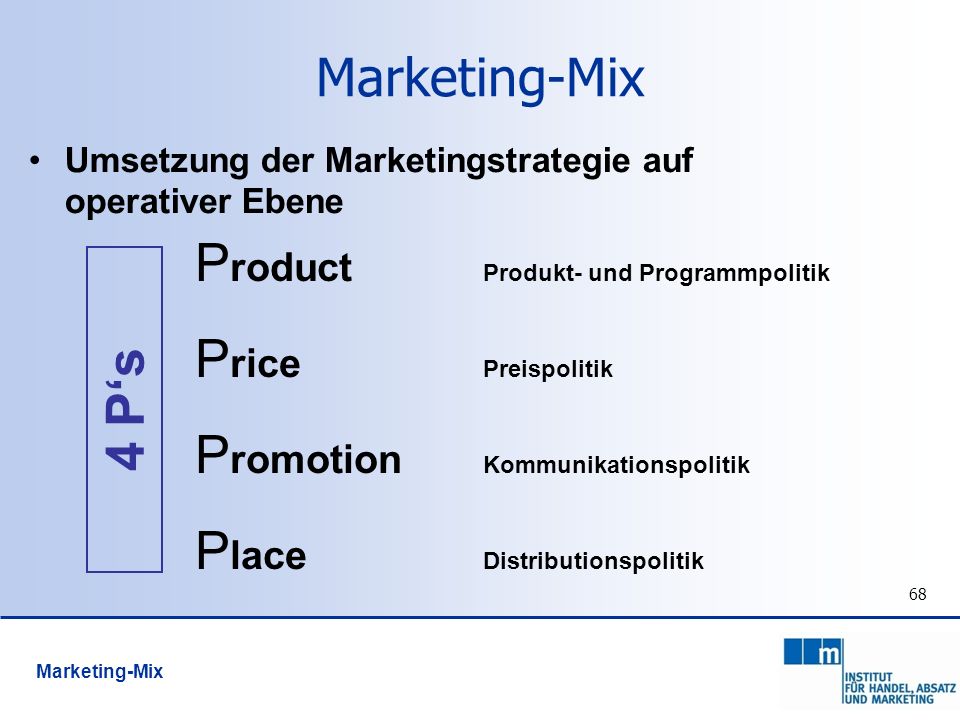 Marketing-Mix

• Umsetzung der Marketingstrategie auf operativer Ebene

4 P's

Product Produkt- und Programmpolitik

Price Preispolitik

Promotion Kommunikationspolitik

Place Distributionspolitik

68

Marketing-Mix

m

INSTITUT FÜR HANDEL, ABSATZ UND MARKETING